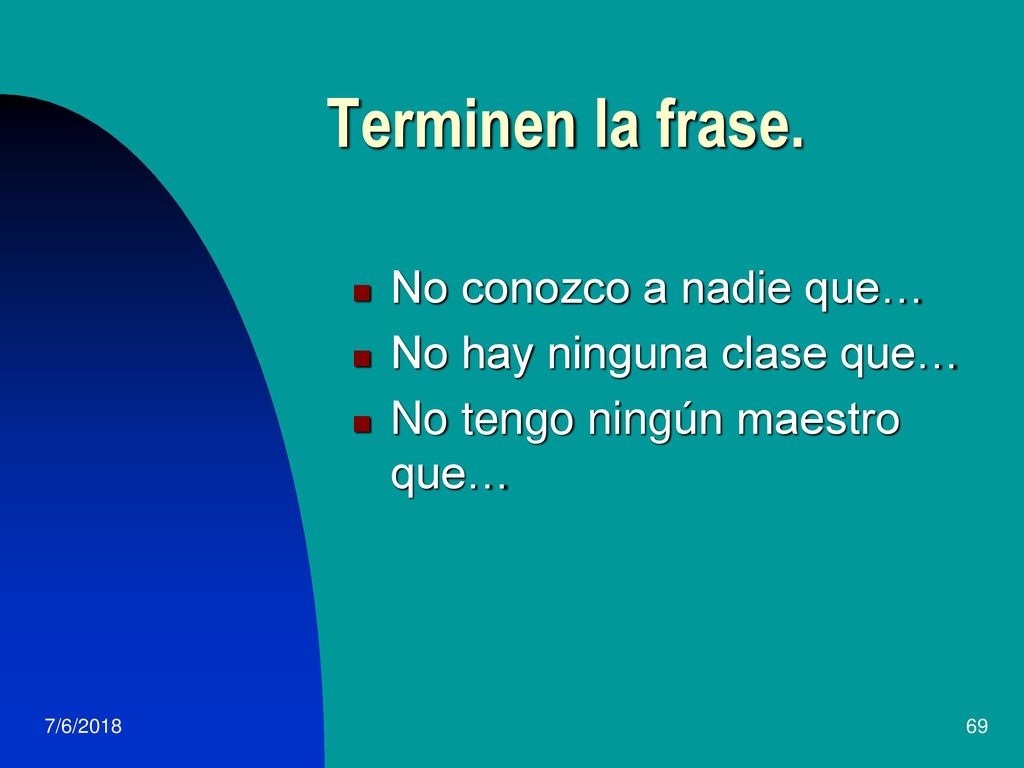 Terminen la frase.

No conozco a nadie que…
No hay ninguna clase que…
No tengo ningún maestro que…

7/6/2018

69